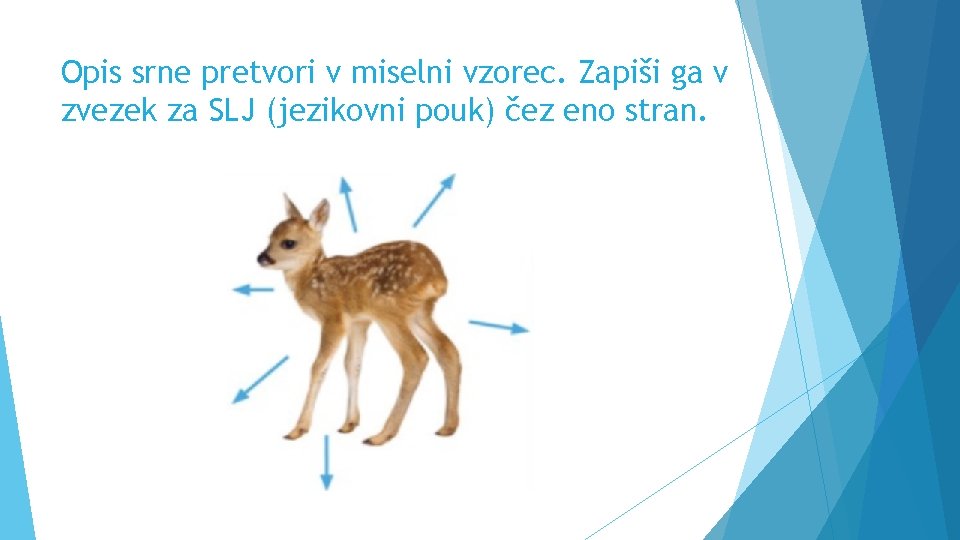 Opis srne pretvori v miselni vzorec. Zapiši ga v zvezek za SLJ (jezikovni pouk) čez eno stran.